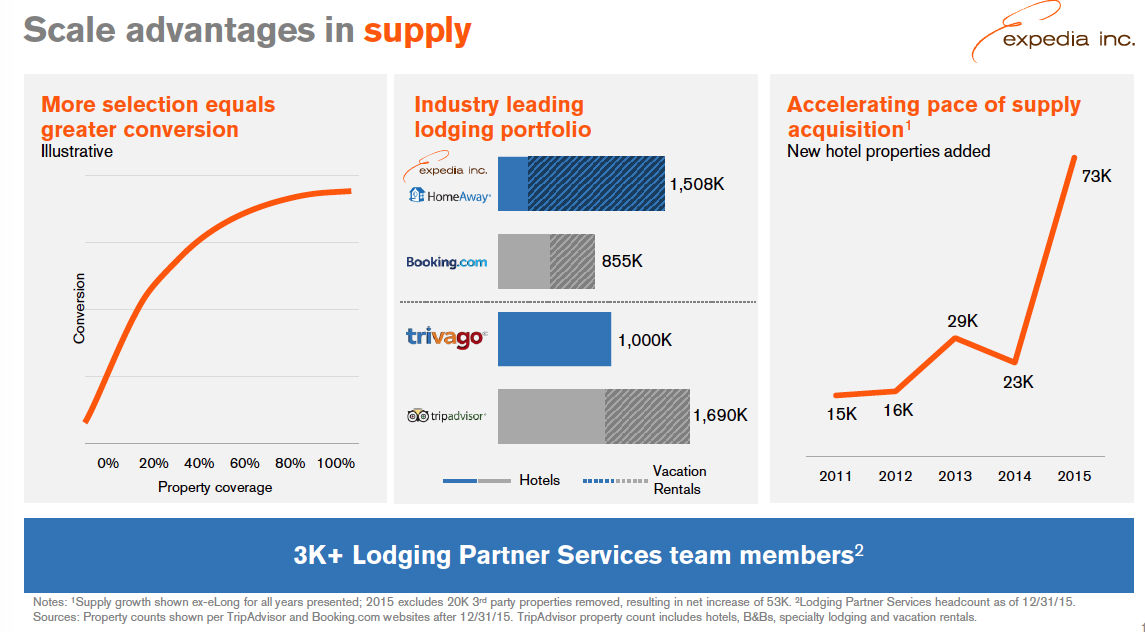 Scale advantages in supply

expedia inc.

More selection equals greater conversion
Illustrative

Conversion

0% 20% 40% 60% 80% 100%
Property coverage

Industry leading lodging portfolio

expedia inc.
HomeAway
1,508K

Booking.com
855K

trivago
1,000K

tripadvisor
1,690K

Hotels
Vacation Rentals

Accelerating pace of supply acquisition$^1$
New hotel properties added

15K 16K 29K 23K 73K

2011 2012 2013 2014 2015

3K+ Lodging Partner Services team members$^2$

Notes: $^1$Supply growth shown ex-eLong for all years presented; 2015 excludes 20K 3$^{rd}$ party properties removed, resulting in net increase of 53K. $^2$Lodging Partner Services headcount as of 12/31/15.
Sources: Property counts shown per TripAdvisor and Booking.com websites after 12/31/15. TripAdvisor property count includes hotels, B&Bs, specialty lodging and vacation rentals.

1